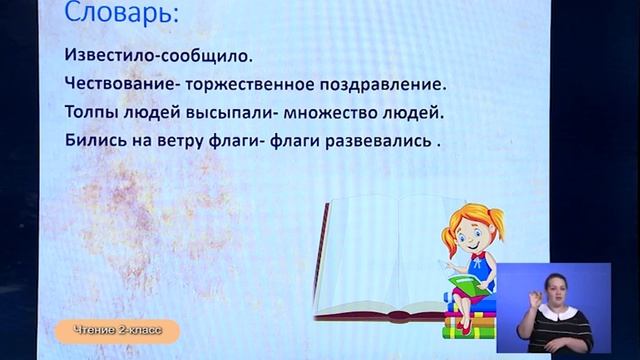 Словарь:

Известило-сообщило.

Чествование- торжественное поздравление.

Толпы людей высыпали- множество людей.

Бились на ветру флаги- флаги развевались .

Чтение 2-класс